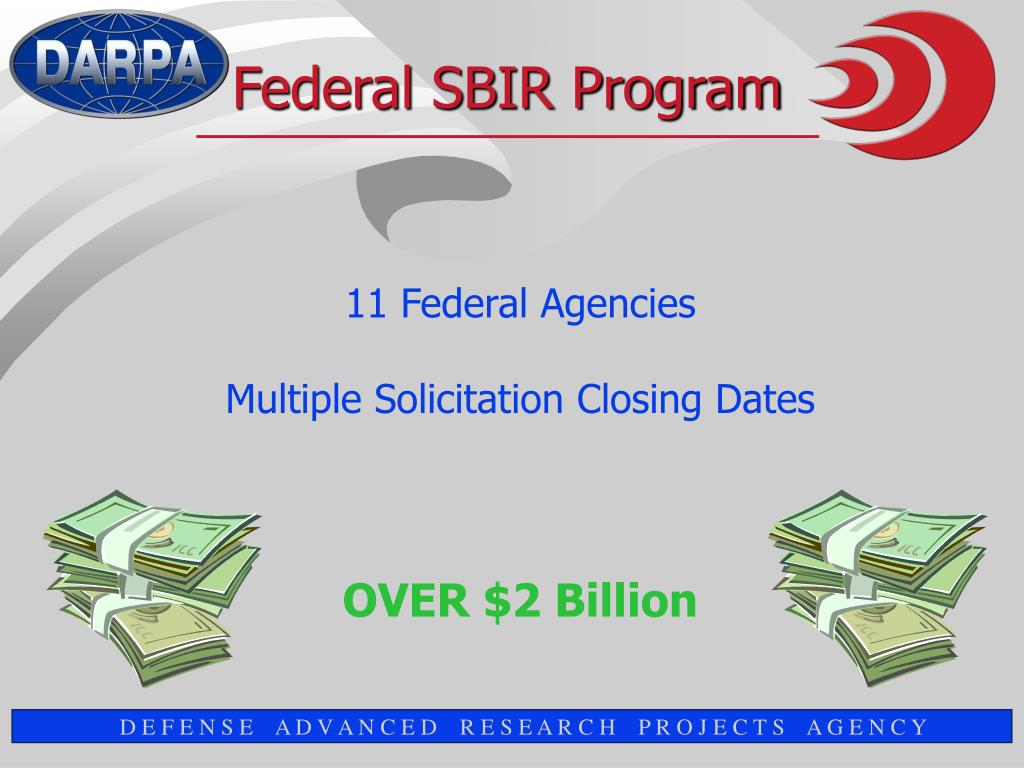 DARPA

Federal SBIR Program

11 Federal Agencies

Multiple Solicitation Closing Dates

OVER \$2 Billion

DEFENSE ADVANCED RESEARCH PROJECTS AGENCY